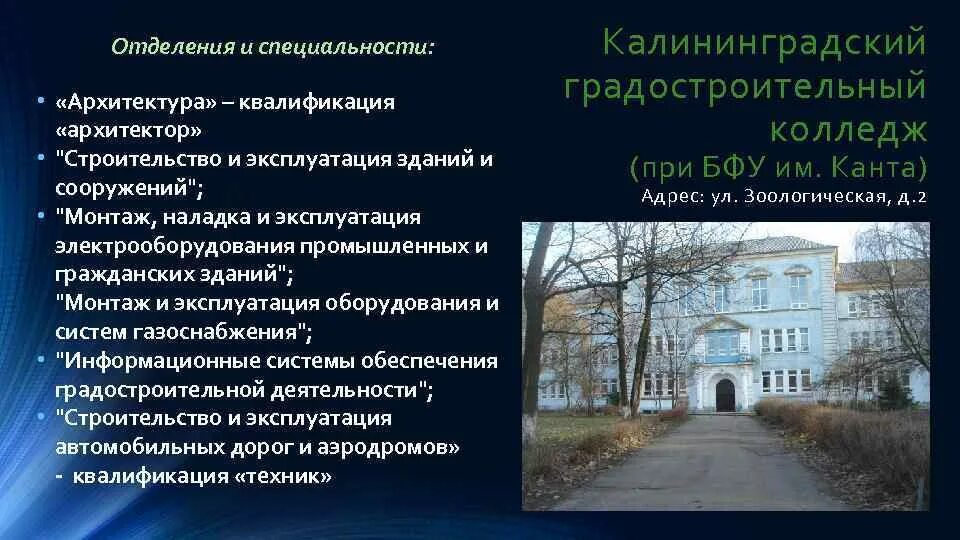 Калининградский градостроительный колледж
(при БФУ им. Канта)
Адрес: ул. Зоологическая, д.2

Отделения и специальности:

• «Архитектура» – квалификация «архитектор»
• "Строительство и эксплуатация зданий и сооружений";
• "Монтаж, наладка и эксплуатация электрооборудования промышленных и гражданских зданий";
"Монтаж и эксплуатация оборудования и систем газоснабжения";
• "Информационные системы обеспечения градостроительной деятельности";
• "Строительство и эксплуатация автомобильных дорог и аэродромов»
- квалификация «техник»